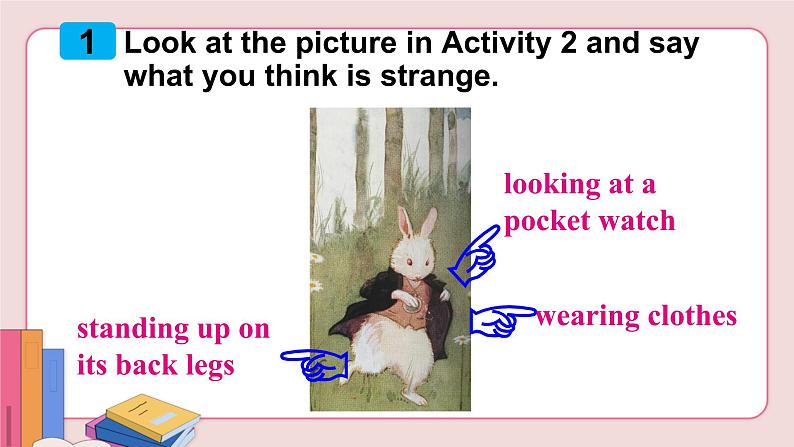 1 Look at the picture in Activity 2 and say what you think is strange.

looking at a pocket watch

wearing clothes

standing up on its back legs